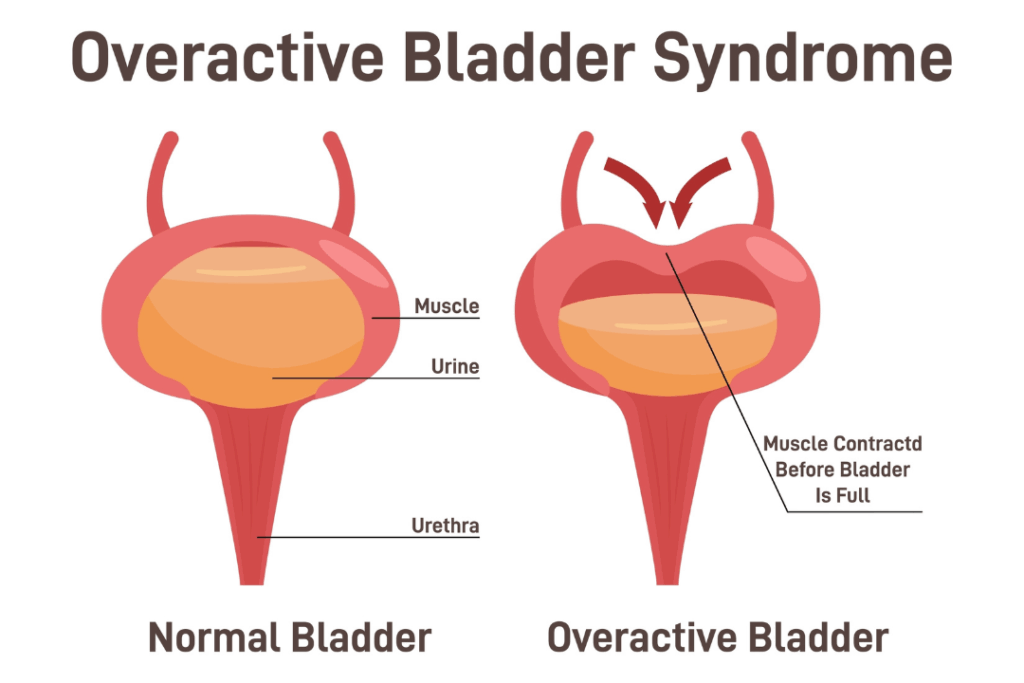 Overactive Bladder Syndrome

Muscle

Urine

Urethra

Muscle Contractd Before Bladder Is Full

Normal Bladder

Overactive Bladder